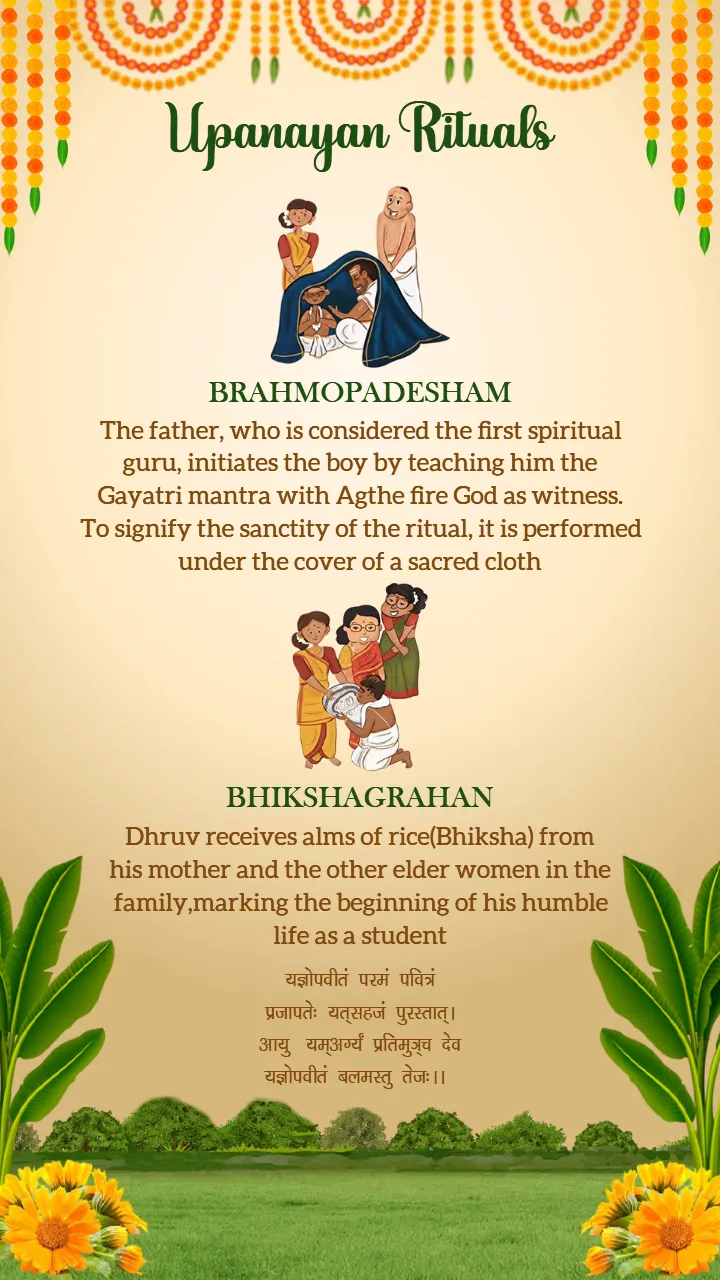 Upanayan Rituals

BRAHMOPADESHAM

The father, who is considered the first spiritual guru, initiates the boy by teaching him the Gayatri mantra with Agthe fire God as witness. To signify the sanctity of the ritual, it is performed under the cover of a sacred cloth

BHIKSHAGRAHAN

Dhruv receives alms of rice(Bhiksha) from his mother and the other elder women in the family,marking the beginning of his humble life as a student

यज्ञोपवीतं परमं पवित्रं
प्रजापतेः यत्सहजं पुरस्तात्।
आयु यम्अर्ग्यं प्रतिमुञ्च देव
यज्ञोपवीतं बलमस्तु तेजः।।